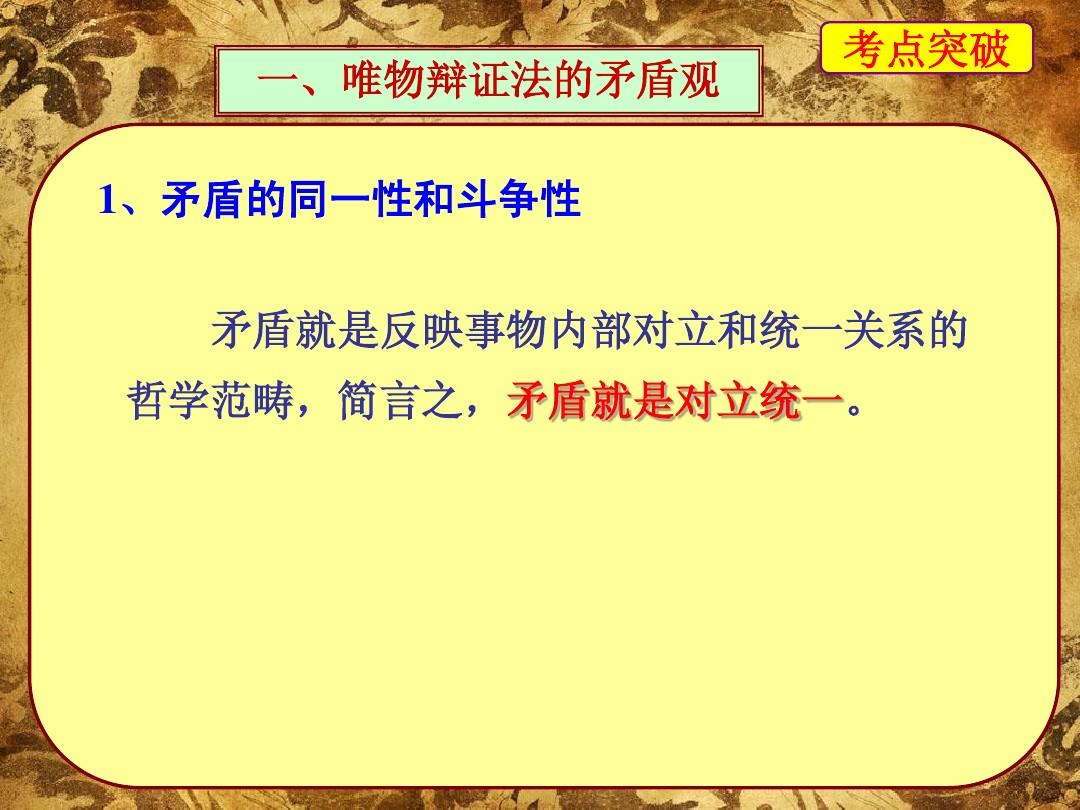 考点突破

一、唯物辩证法的矛盾观

1、矛盾的同一性和斗争性

矛盾就是反映事物内部对立和统一关系的哲学范畴，简言之，矛盾就是对立统一。